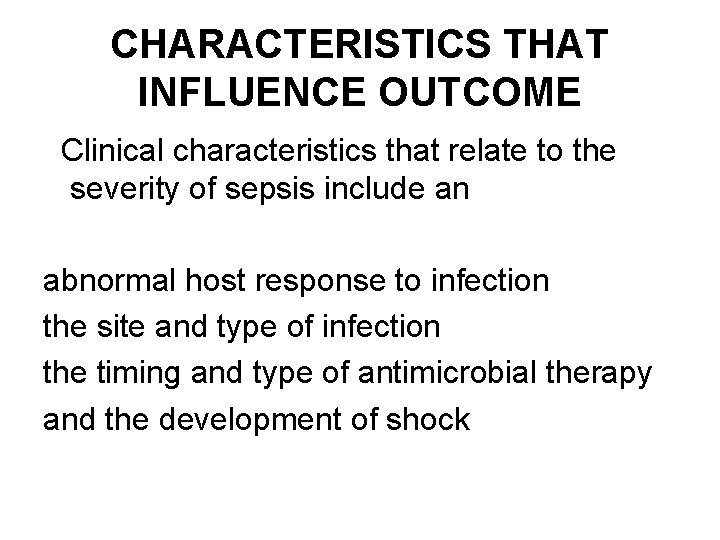 CHARACTERISTICS THAT INFLUENCE OUTCOME

Clinical characteristics that relate to the severity of sepsis include an

abnormal host response to infection
the site and type of infection
the timing and type of antimicrobial therapy
and the development of shock